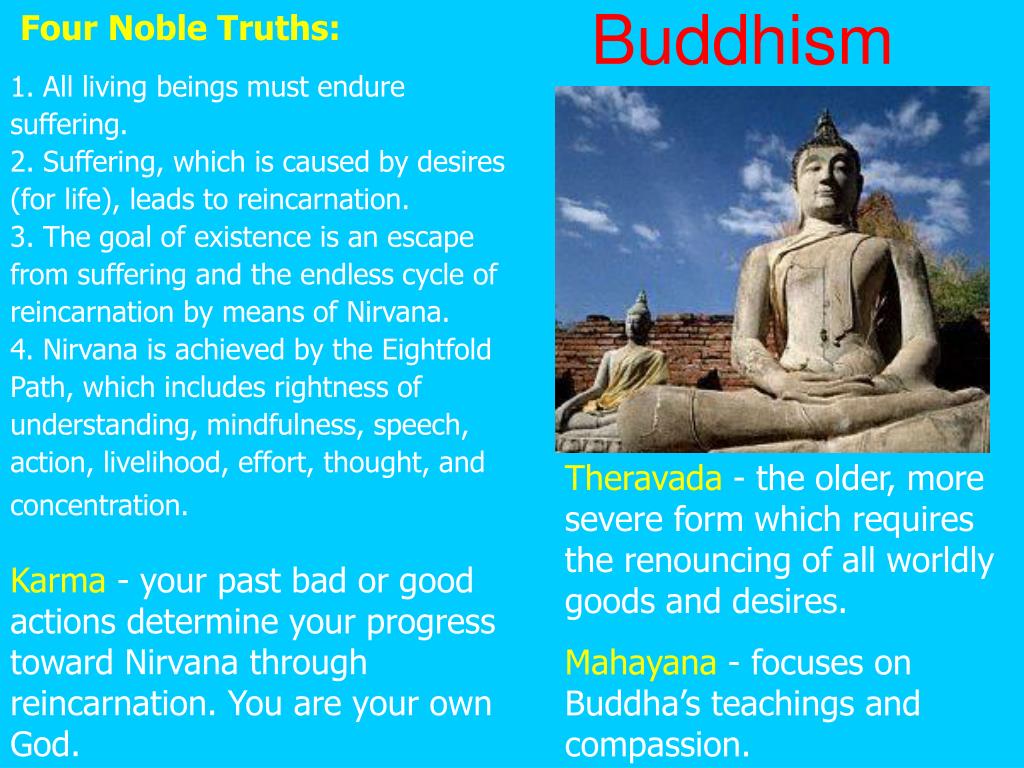 Four Noble Truths:

1. All living beings must endure suffering.
2. Suffering, which is caused by desires (for life), leads to reincarnation.
3. The goal of existence is an escape from suffering and the endless cycle of reincarnation by means of Nirvana.
4. Nirvana is achieved by the Eightfold Path, which includes rightness of understanding, mindfulness, speech, action, livelihood, effort, thought, and concentration.

Karma - your past bad or good actions determine your progress toward Nirvana through reincarnation. You are your own God.

Buddhism

Theravada - the older, more severe form which requires the renouncing of all worldly goods and desires.

Mahayana - focuses on Buddha's teachings and compassion.